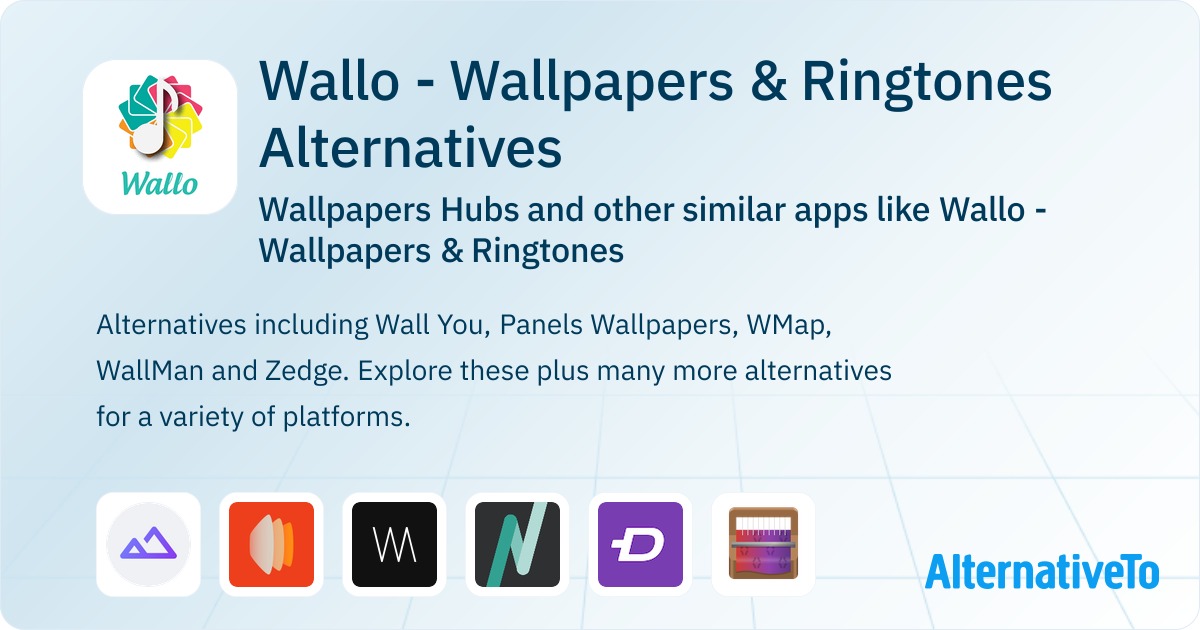 Wallo

Wallo - Wallpapers & Ringtones Alternatives

Wallpapers Hubs and other similar apps like Wallo - Wallpapers & Ringtones

Alternatives including Wall You, Panels Wallpapers, WMap, WallMan and Zedge. Explore these plus many more alternatives for a variety of platforms.

AlternativeTo